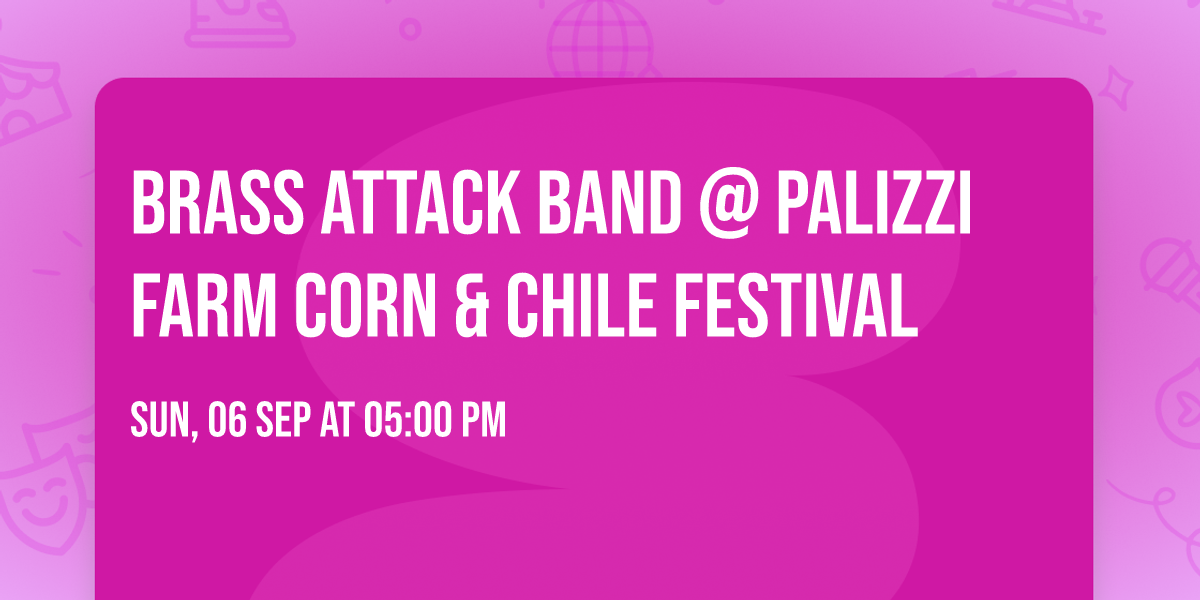 BRASS ATTACK BAND @ PALIZZI FARM CORN & CHILE FESTIVAL

SUN, 06 SEP AT 05:00 PM